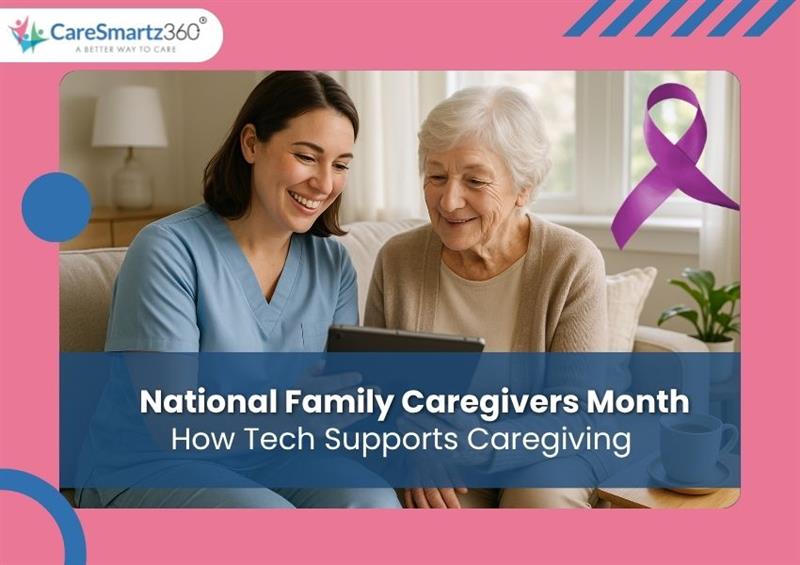 CareSmartz360®
A BETTER WAY TO CARE

National Family Caregivers Month
How Tech Supports Caregiving